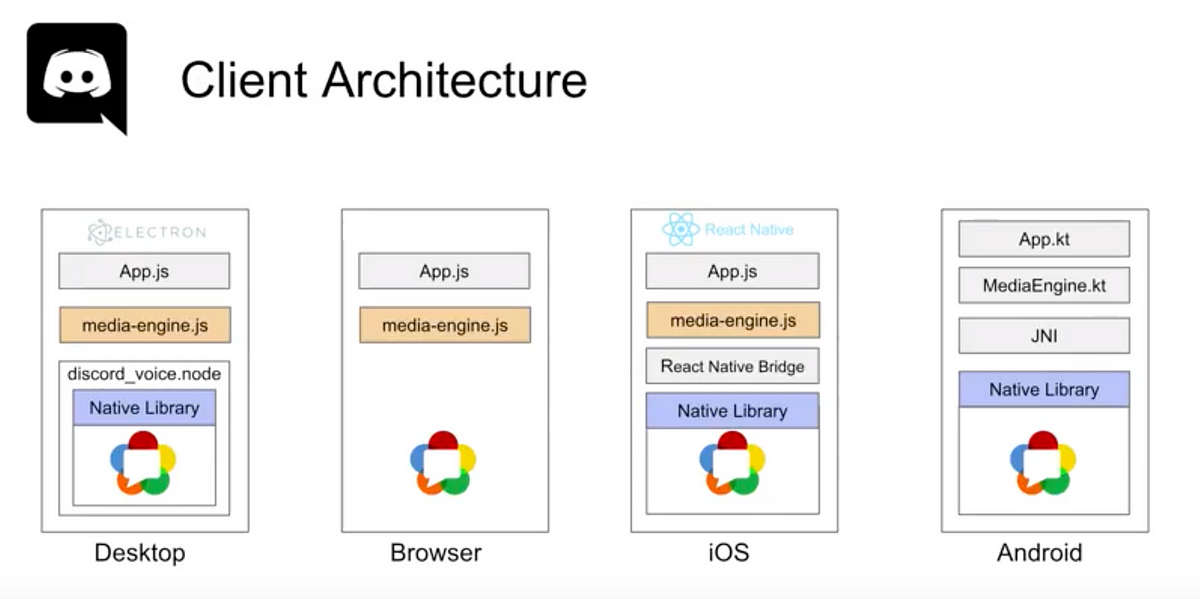 Client Architecture

ELECTRON

App.js

media-engine.js

discord_voice.node

Native Library

Desktop

App.js

media-engine.js

Browser

React Native

App.js

media-engine.js

React Native Bridge

Native Library

iOS

App.kt

MediaEngine.kt

JNI

Native Library

Android